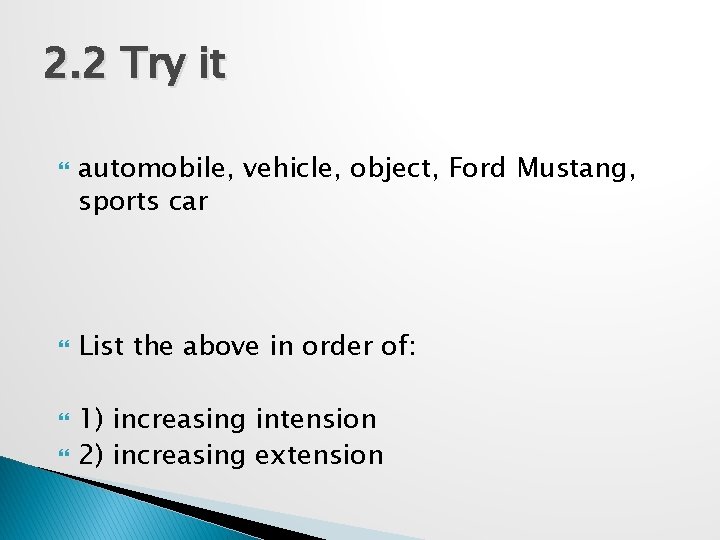 2.2 Try it

automobile, vehicle, object, Ford Mustang, sports car

List the above in order of:

1) increasing intension
2) increasing extension